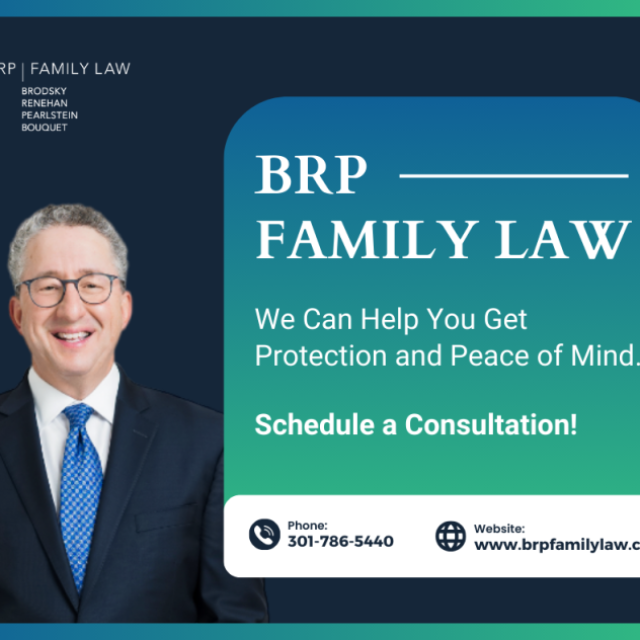 RP | FAMILY LAW
BRODSKY
RENEHAN
PEARLSTEIN
BOUQUET

BRP
FAMILY LAW

We Can Help You Get Protection and Peace of Mind.

Schedule a Consultation!

Phone:
301-786-5440

Website:
www.brpfamilylaw.c